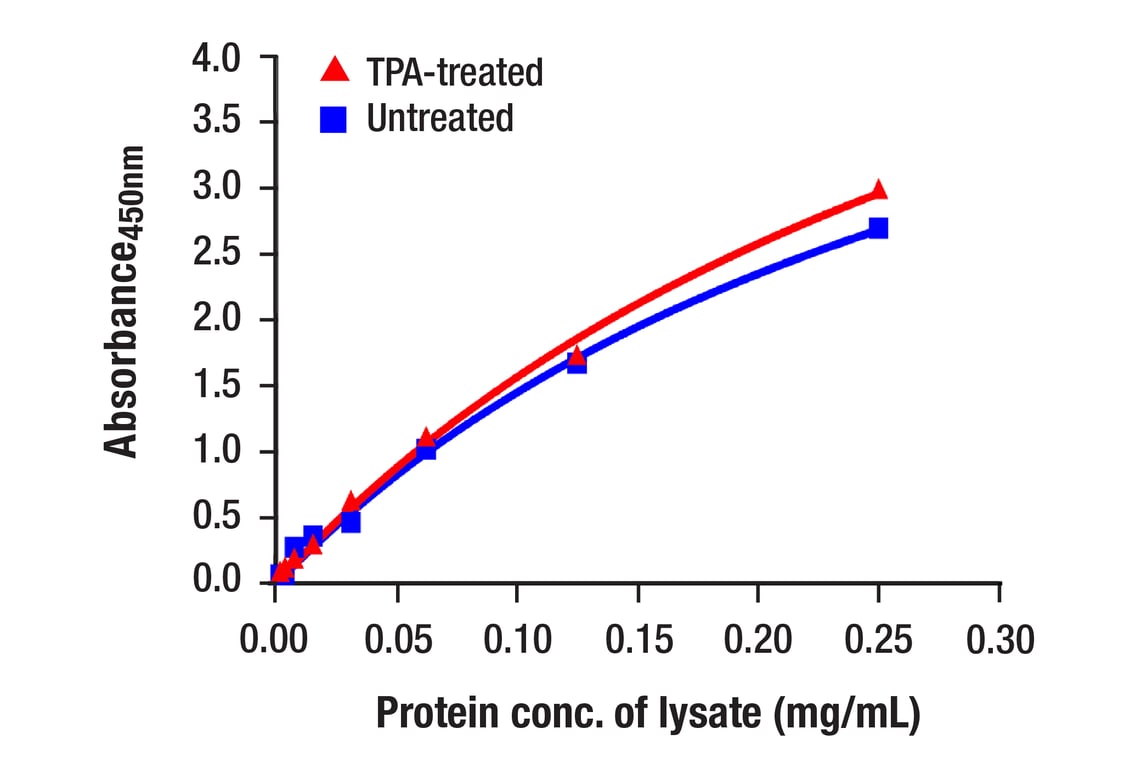 TPA-treated
Untreated

Absorbance$_{450nm}$

4.0
3.5
3.0
2.5
2.0
1.5
1.0
0.5
0.0

0.00 0.05 0.10 0.15 0.20 0.25 0.30

Protein conc. of lysate (mg/mL)